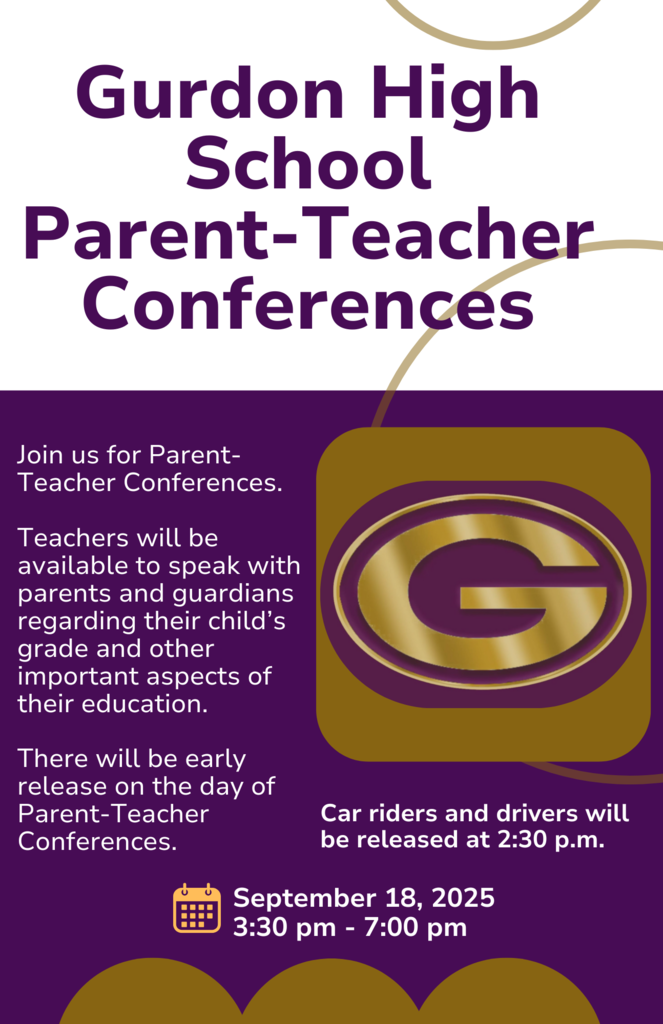 Gurdon High School Parent-Teacher Conferences

Join us for Parent-Teacher Conferences.

Teachers will be available to speak with parents and guardians regarding their child's grade and other important aspects of their education.

There will be early release on the day of Parent-Teacher Conferences.

G

Car riders and drivers will be released at 2:30 p.m.

September 18, 2025
3:30 pm - 7:00 pm